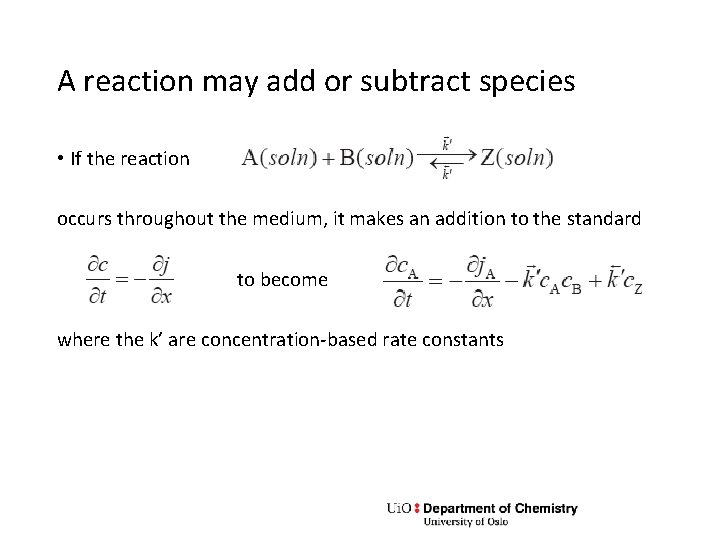 A reaction may add or subtract species

• If the reaction $A(soln) + B(soln) \underset{\overleftarrow{k}'}{\overset{\vec{k}'}{\rightleftarrows}} Z(soln)$

occurs throughout the medium, it makes an addition to the standard

$\frac{\partial c}{\partial t} = -\frac{\partial j}{\partial x}$ to become $\frac{\partial c_A}{\partial t} = -\frac{\partial j_A}{\partial x} - \vec{k}' c_A c_B + \overleftarrow{k}' c_Z$

where the k' are concentration-based rate constants

UiO : Department of Chemistry
University of Oslo